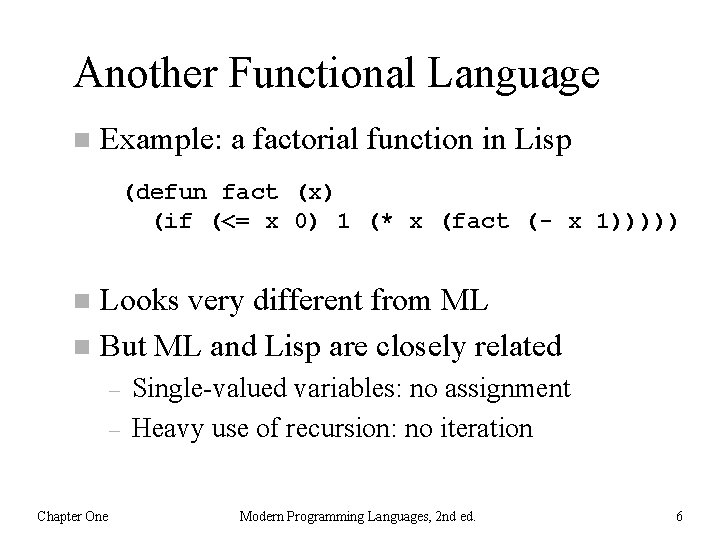 Another Functional Language

■ Example: a factorial function in Lisp

(defun fact (x)
  (if (<= x 0) 1 (* x (fact (- x 1)))))

■ Looks very different from ML

■ But ML and Lisp are closely related

– Single-valued variables: no assignment

– Heavy use of recursion: no iteration

Chapter One Modern Programming Languages, 2nd ed. 6